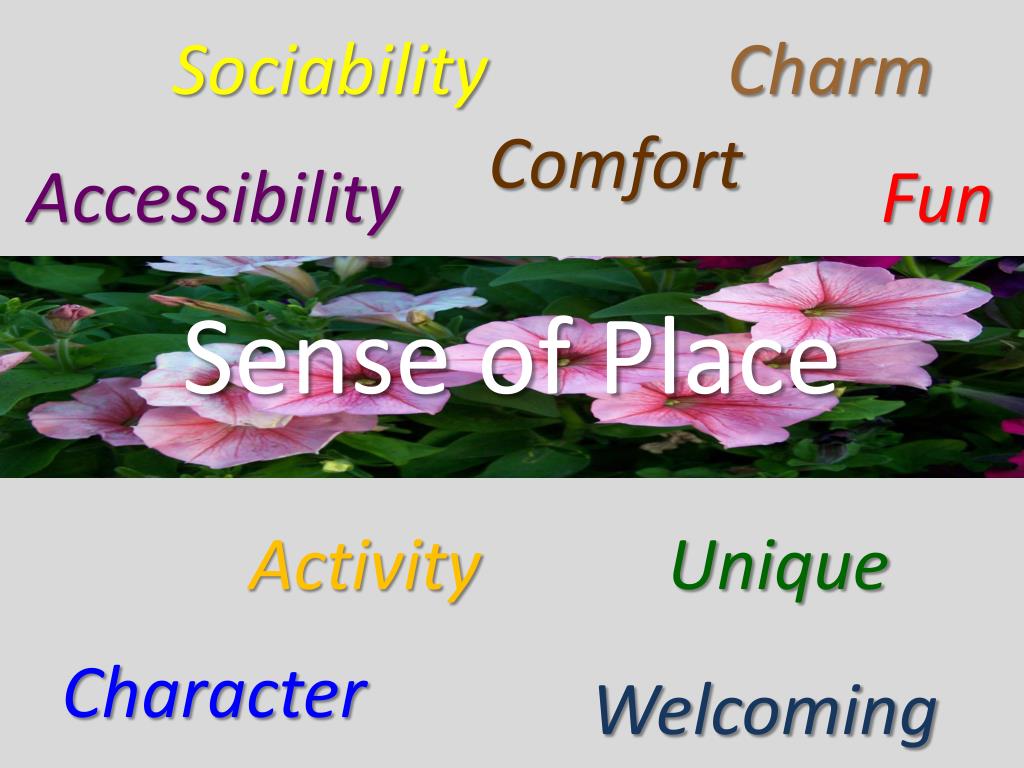 Sociability

Charm

Comfort

Accessibility

Fun

Sense of Place

Activity

Unique

Character

Welcoming